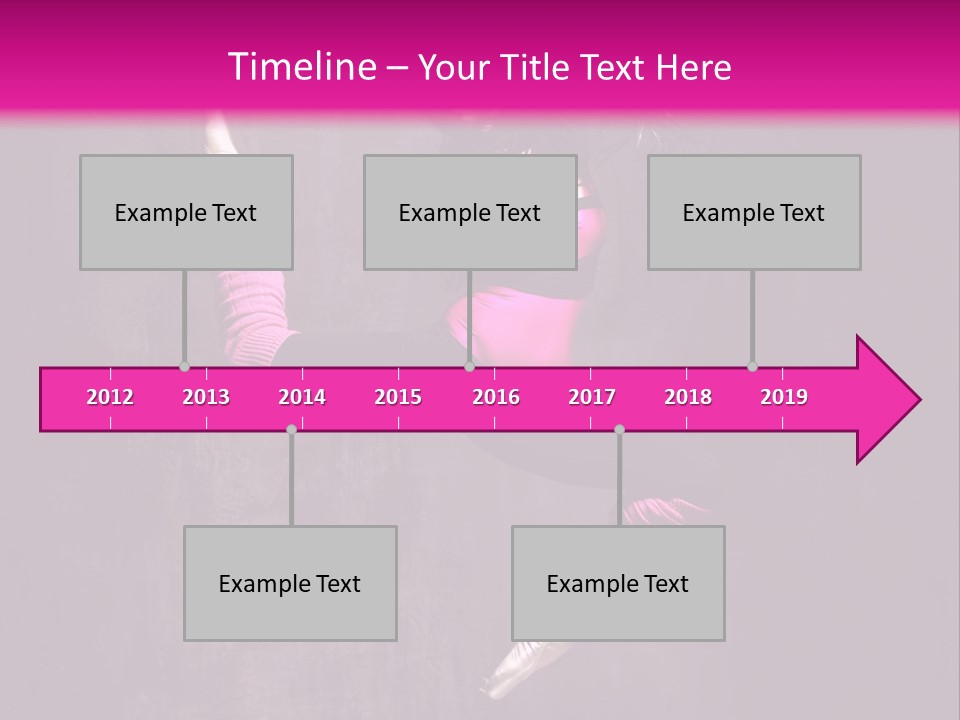 Timeline – Your Title Text Here

Example Text

Example Text

Example Text

2012 2013 2014 2015 2016 2017 2018 2019

Example Text

Example Text